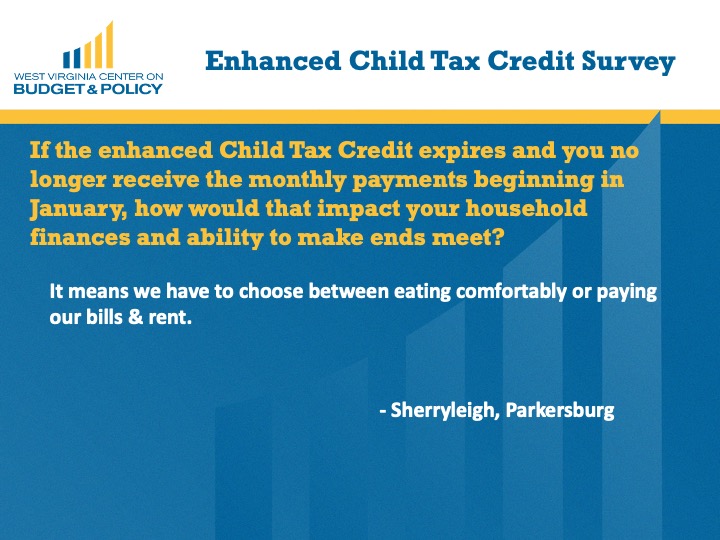 WEST VIRGINIA CENTER ON
BUDGET & POLICY

Enhanced Child Tax Credit Survey

If the enhanced Child Tax Credit expires and you no longer receive the monthly payments beginning in January, how would that impact your household finances and ability to make ends meet?

It means we have to choose between eating comfortably or paying our bills & rent.

- Sherryleigh, Parkersburg